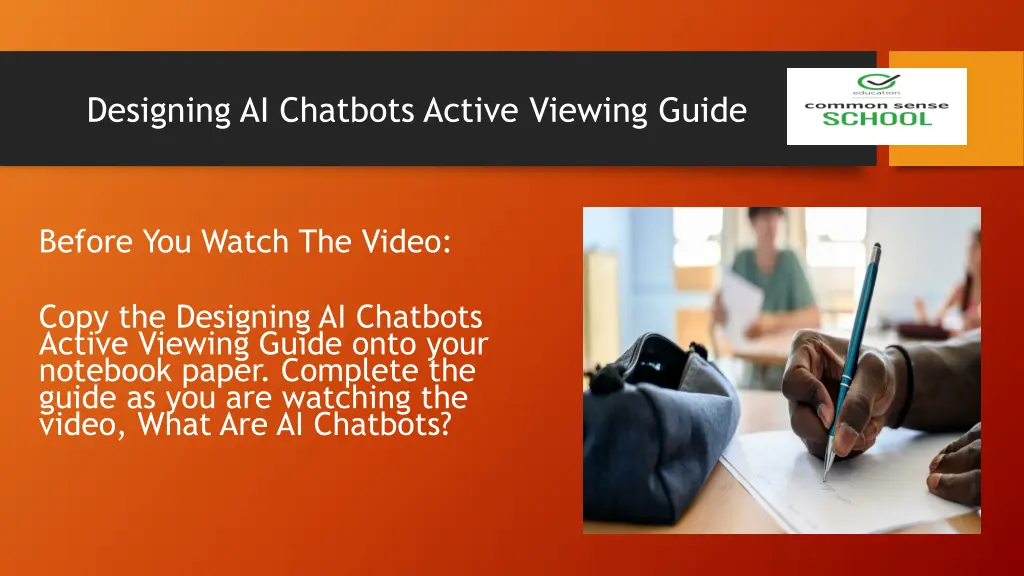 Designing AI Chatbots Active Viewing Guide

education
common sense
SCHOOL

Before You Watch The Video:

Copy the Designing AI Chatbots Active Viewing Guide onto your notebook paper. Complete the guide as you are watching the video, What Are AI Chatbots?